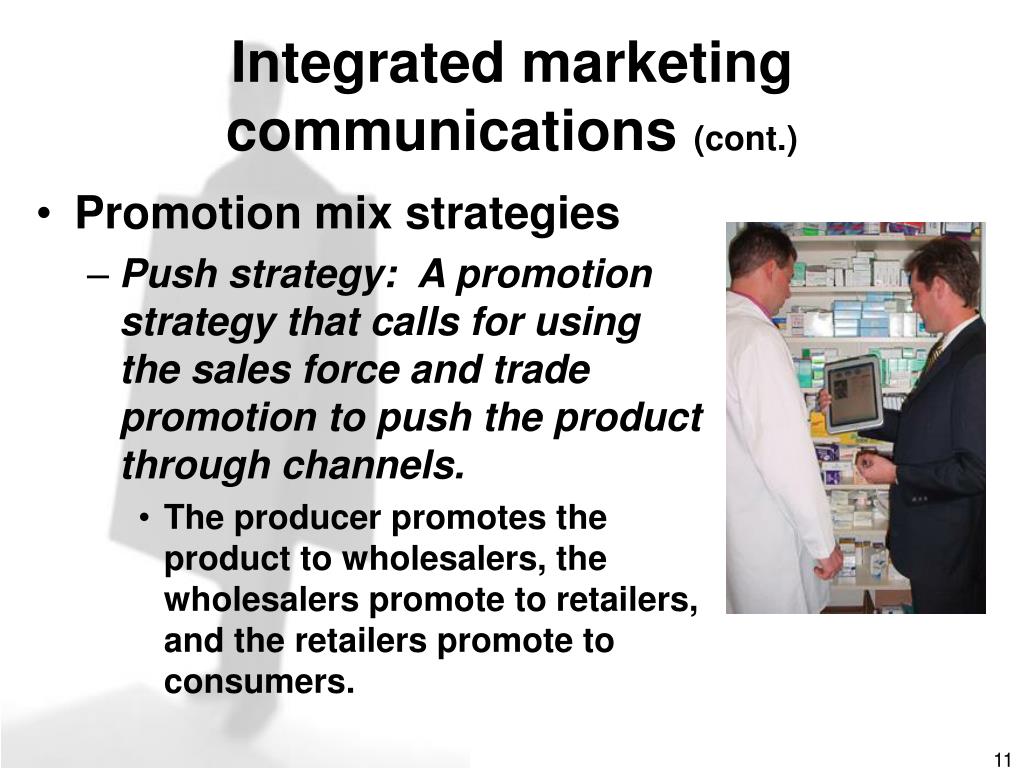 Integrated marketing communications (cont.)

• Promotion mix strategies

– Push strategy: A promotion strategy that calls for using the sales force and trade promotion to push the product through channels.

• The producer promotes the product to wholesalers, the wholesalers promote to retailers, and the retailers promote to consumers.

11